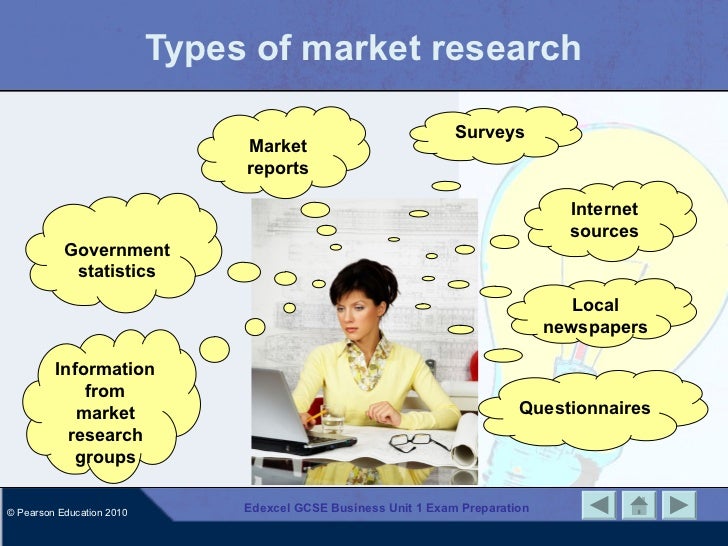 Types of market research

Market reports

Surveys

Government statistics

Internet sources

Local newspapers

Information from market research groups

Questionnaires

© Pearson Education 2010

Edexcel GCSE Business Unit 1 Exam Preparation